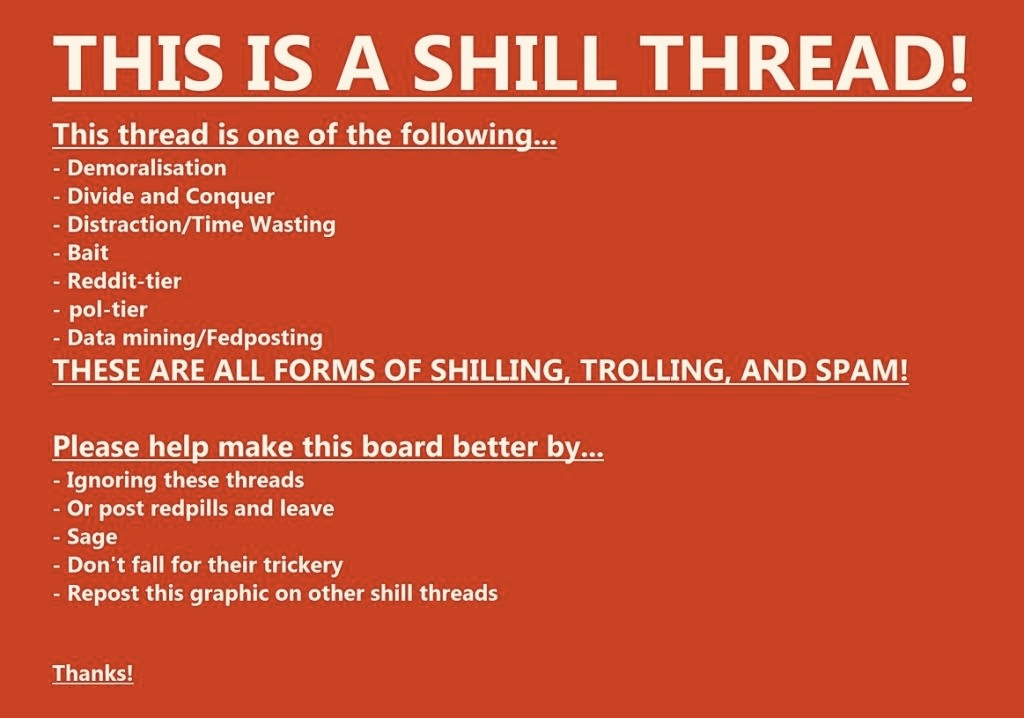 THIS IS A SHILL THREAD!

This thread is one of the following...
- Demoralisation
- Divide and Conquer
- Distraction/Time Wasting
- Bait
- Reddit-tier
- pol-tier
- Data mining/Fedposting

THESE ARE ALL FORMS OF SHILLING, TROLLING, AND SPAM!

Please help make this board better by...
- Ignoring these threads
- Or post redpills and leave
- Sage
- Don't fall for their trickery
- Repost this graphic on other shill threads

Thanks!